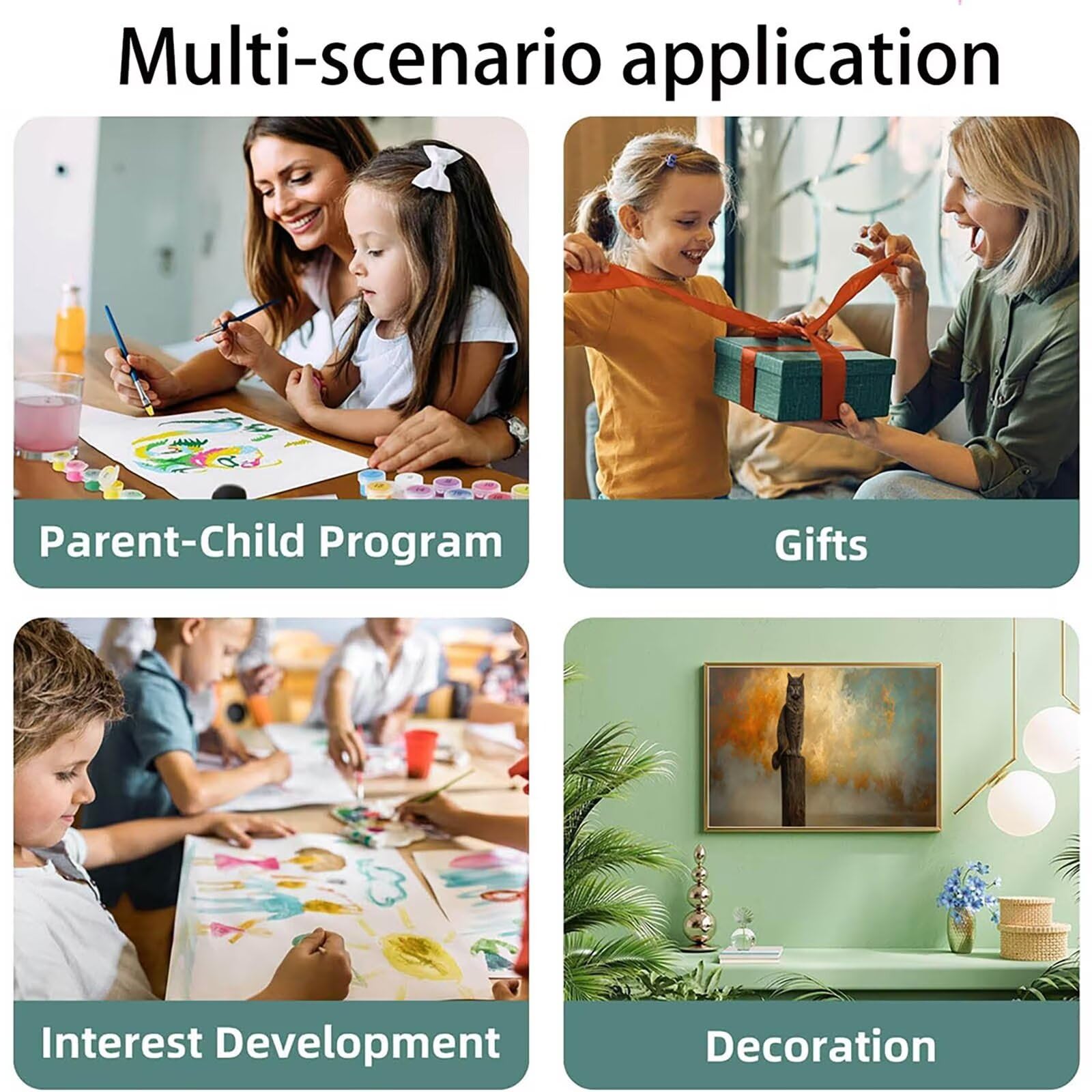 Multi-scenario application

Parent-Child Program

Gifts

Interest Development

Decoration